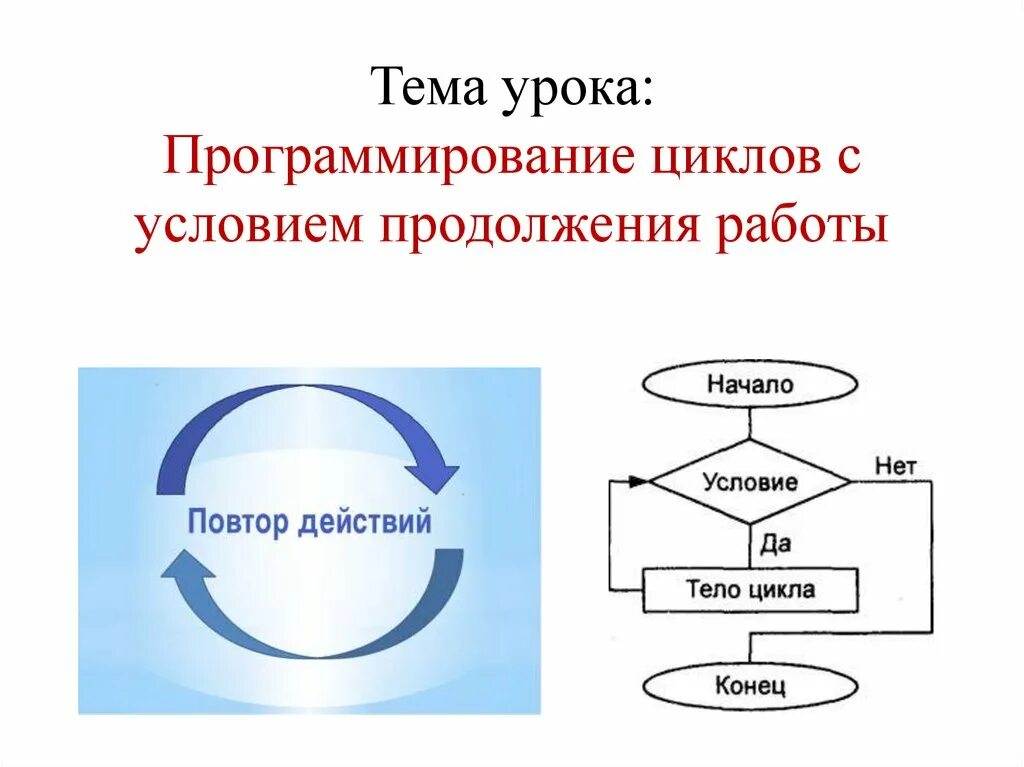 Тема урока:
Программирование циклов с условием продолжения работы

Повтор действий

Начало

Условие

Нет

Да

Тело цикла

Конец